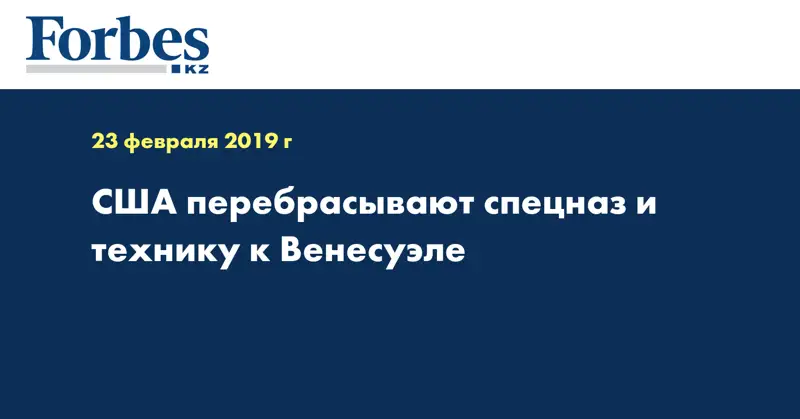 Forbes
KZ

23 февраля 2019 г

США перебрасывают спецназ и технику к Венесуэле